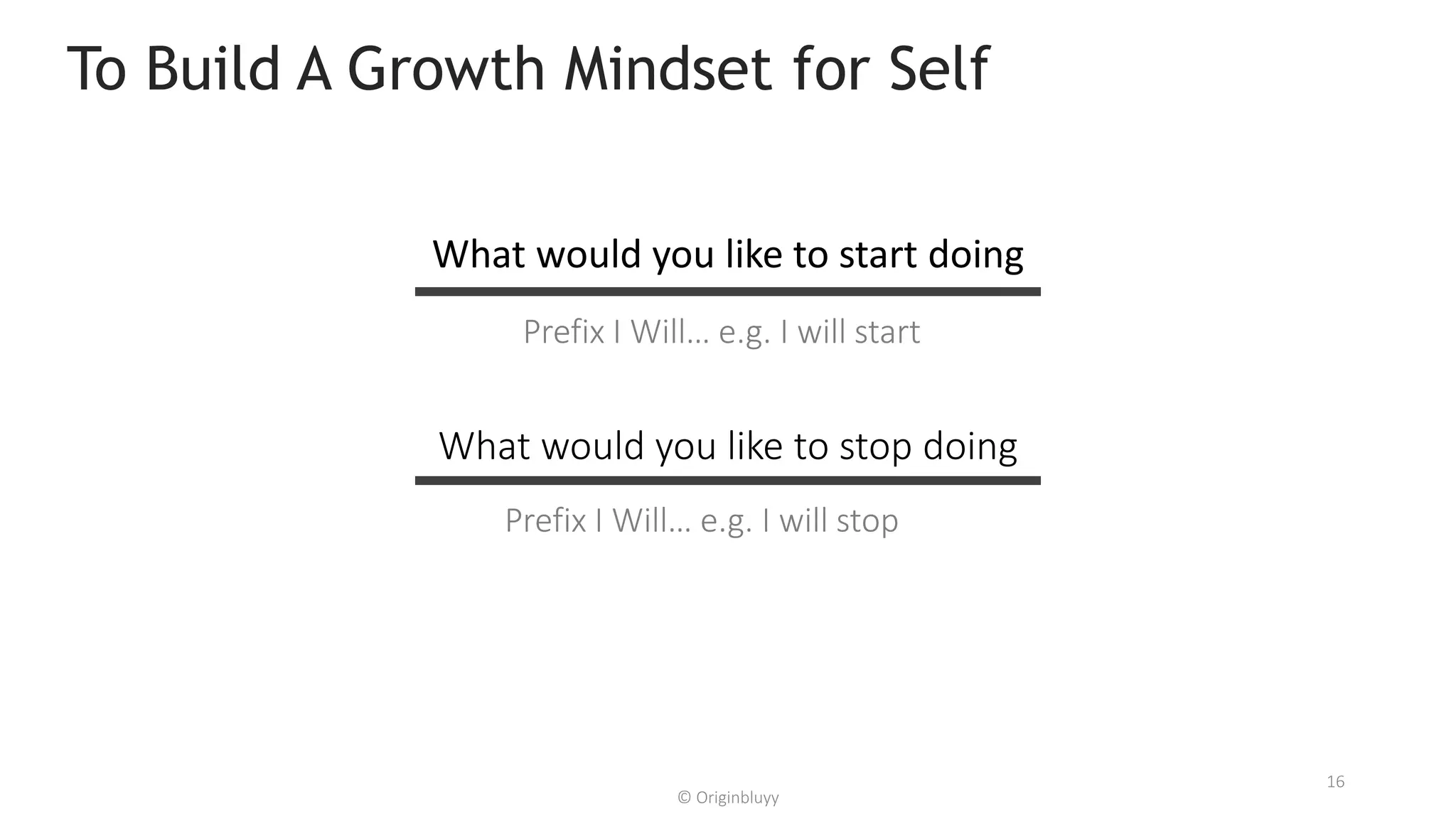 To Build A Growth Mindset for Self

What would you like to start doing

Prefix I Will… e.g. I will start

What would you like to stop doing

Prefix I Will… e.g. I will stop

© Originbluyy

16